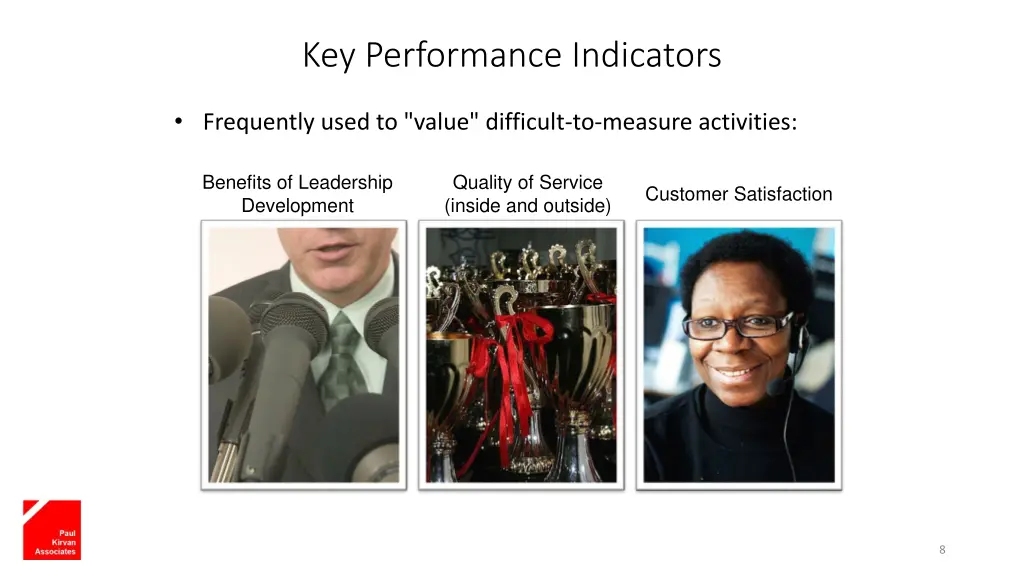 Key Performance Indicators

• Frequently used to "value" difficult-to-measure activities:

Benefits of Leadership Development

Quality of Service (inside and outside)

Customer Satisfaction

Paul Kirvan Associates

8